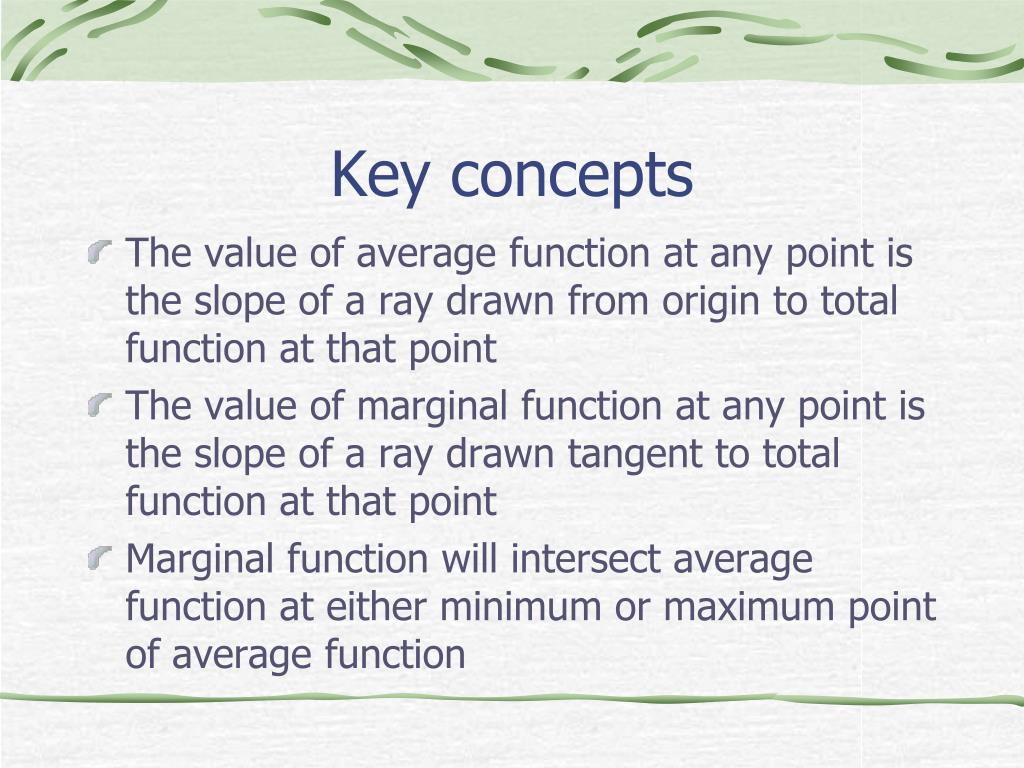 Key concepts

The value of average function at any point is the slope of a ray drawn from origin to total function at that point

The value of marginal function at any point is the slope of a ray drawn tangent to total function at that point

Marginal function will intersect average function at either minimum or maximum point of average function